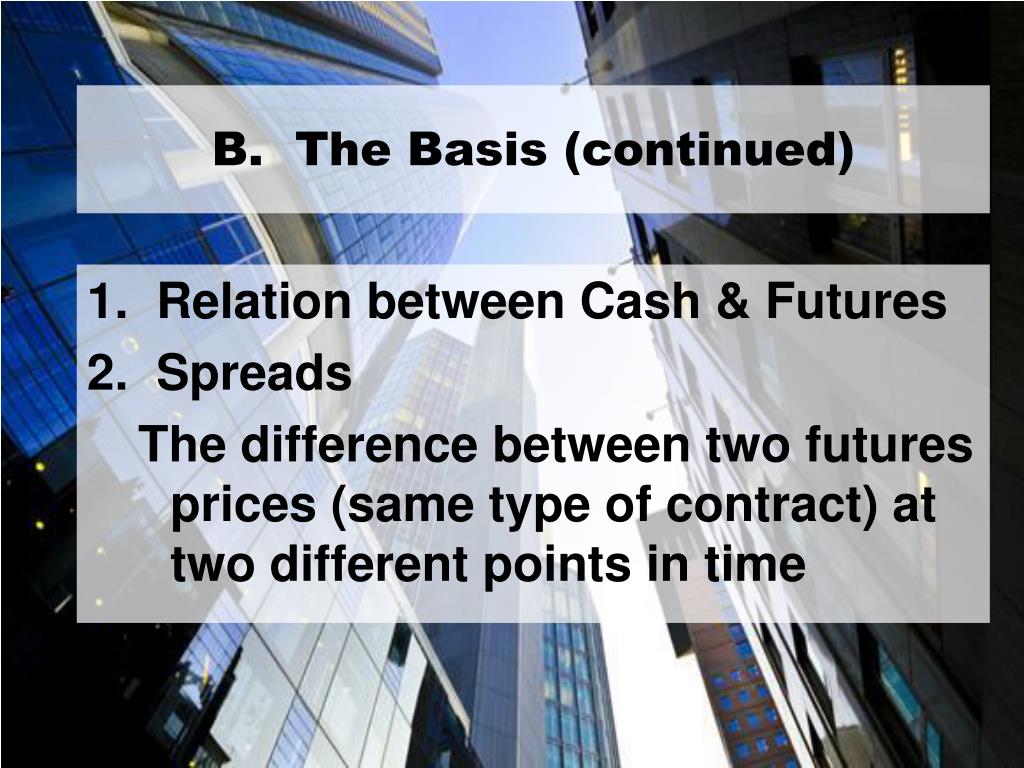 B. The Basis (continued)

1. Relation between Cash & Futures
2. Spreads

The difference between two futures prices (same type of contract) at two different points in time